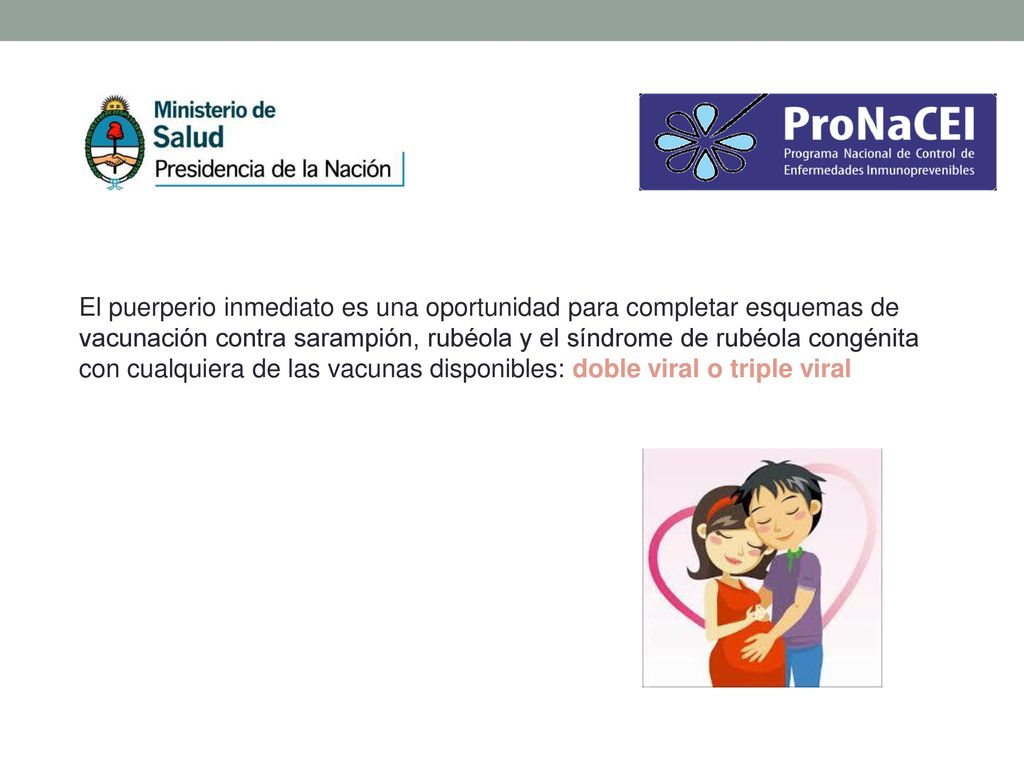 Ministerio de Salud
Presidencia de la Nación

ProNaCEI
Programa Nacional de Control de Enfermedades Inmunoprevenibles

El puerperio inmediato es una oportunidad para completar esquemas de vacunación contra sarampión, rubéola y el síndrome de rubéola congénita con cualquiera de las vacunas disponibles: doble viral o triple viral